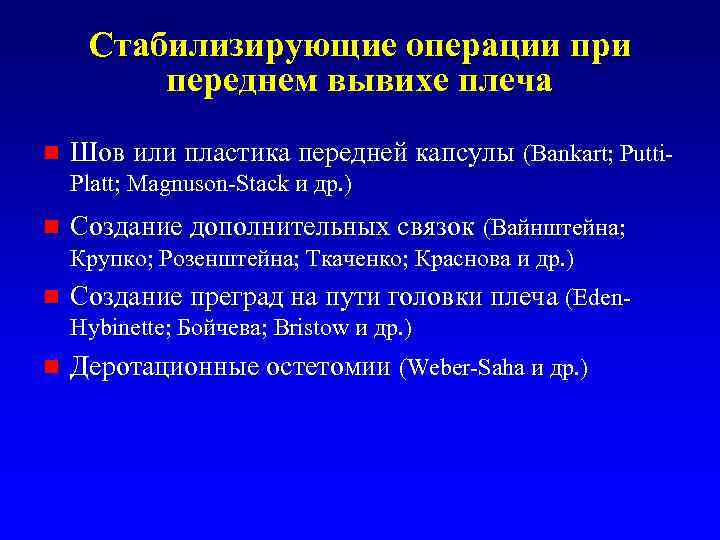 Стабилизирующие операции при переднем вывихе плеча

Шов или пластика передней капсулы (Bankart; Putti-Platt; Magnuson-Stack и др.)

Создание дополнительных связок (Вайнштейна; Крупко; Розенштейна; Ткаченко; Краснова и др.)

Создание преград на пути головки плеча (Eden-Hybinette; Бойчева; Bristow и др.)

Деротационные остетомии (Weber-Saha и др.)